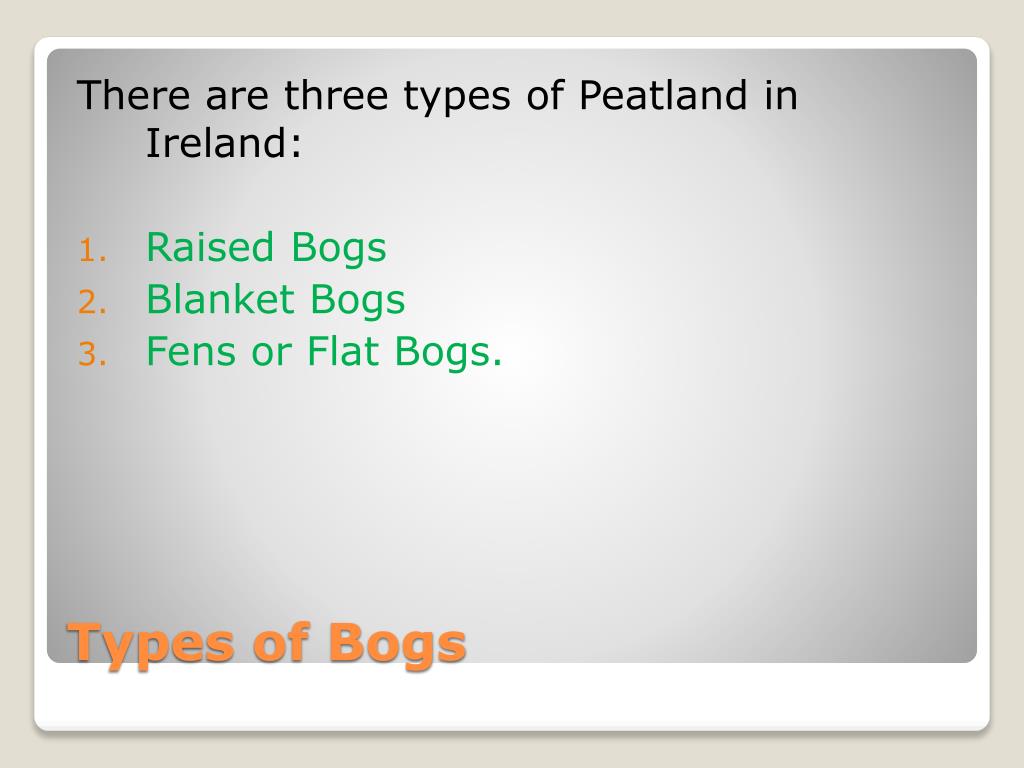 There are three types of Peatland in Ireland:

1. Raised Bogs
2. Blanket Bogs
3. Fens or Flat Bogs.

Types of Bogs